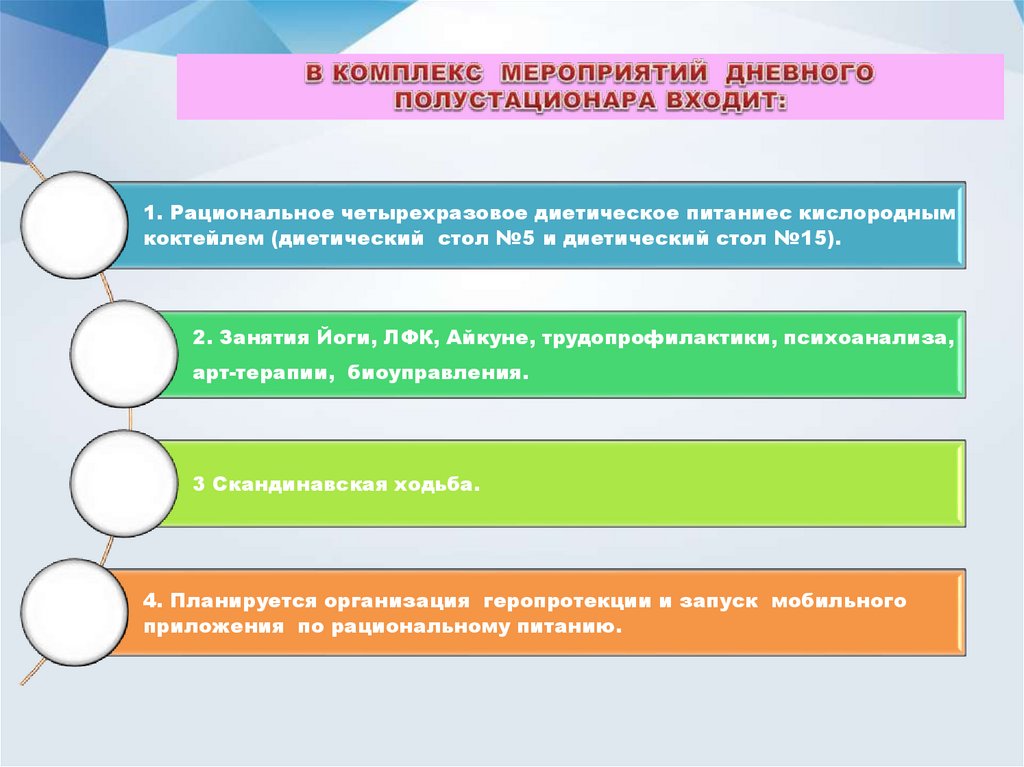 В КОМПЛЕКС МЕРОПРИЯТИЙ ДНЕВНОГО ПОЛУСТАЦИОНАРА ВХОДИТ:

1. Рациональное четырехразовое диетическое питаниес кислородным коктейлем (диетический стол №5 и диетический стол №15).

2. Занятия Йоги, ЛФК, Айкуне, трудопрофилактики, психоанализа, арт-терапии, биоуправления.

3 Скандинавская ходьба.

4. Планируется организация геропротекции и запуск мобильного приложения по рациональному питанию.